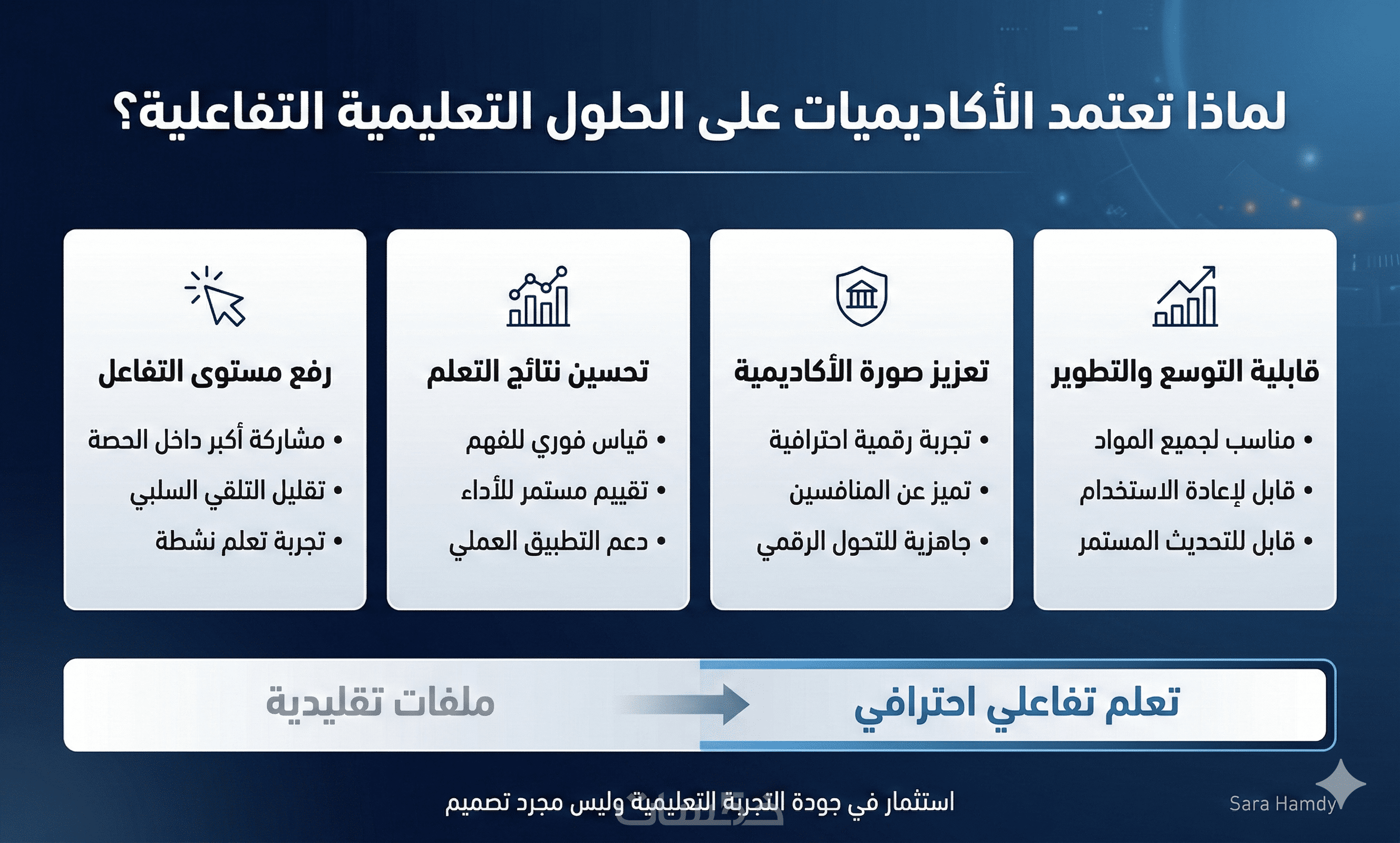 لماذا تعتمد الأكاديميات على الحلول التعليمية التفاعلية؟

قابلية التوسع والتطوير

• مناسب لجميع المواد
• قابل لإعادة الاستخدام
• قابل للتحديث المستمر

تعزيز صورة الأكاديمية

• تجربة رقمية احترافية
• تميز عن المنافسين
• جاهزية للتحول الرقمي

تحسين نتائج التعلم

• قياس فوري للفهم
• تقييم مستمر للأداء
• دعم التطبيق العملي

رفع مستوى التفاعل

• مشاركة أكبر داخل الحصة
• تقليل التلقي السلبي
• تجربة تعلم نشطة

تعلم تفاعلي احترافي

ملفات تقليدية

استثمار في جودة التجربة التعليمية وليس مجرد تصميم

خمسات

Sara Hamdy